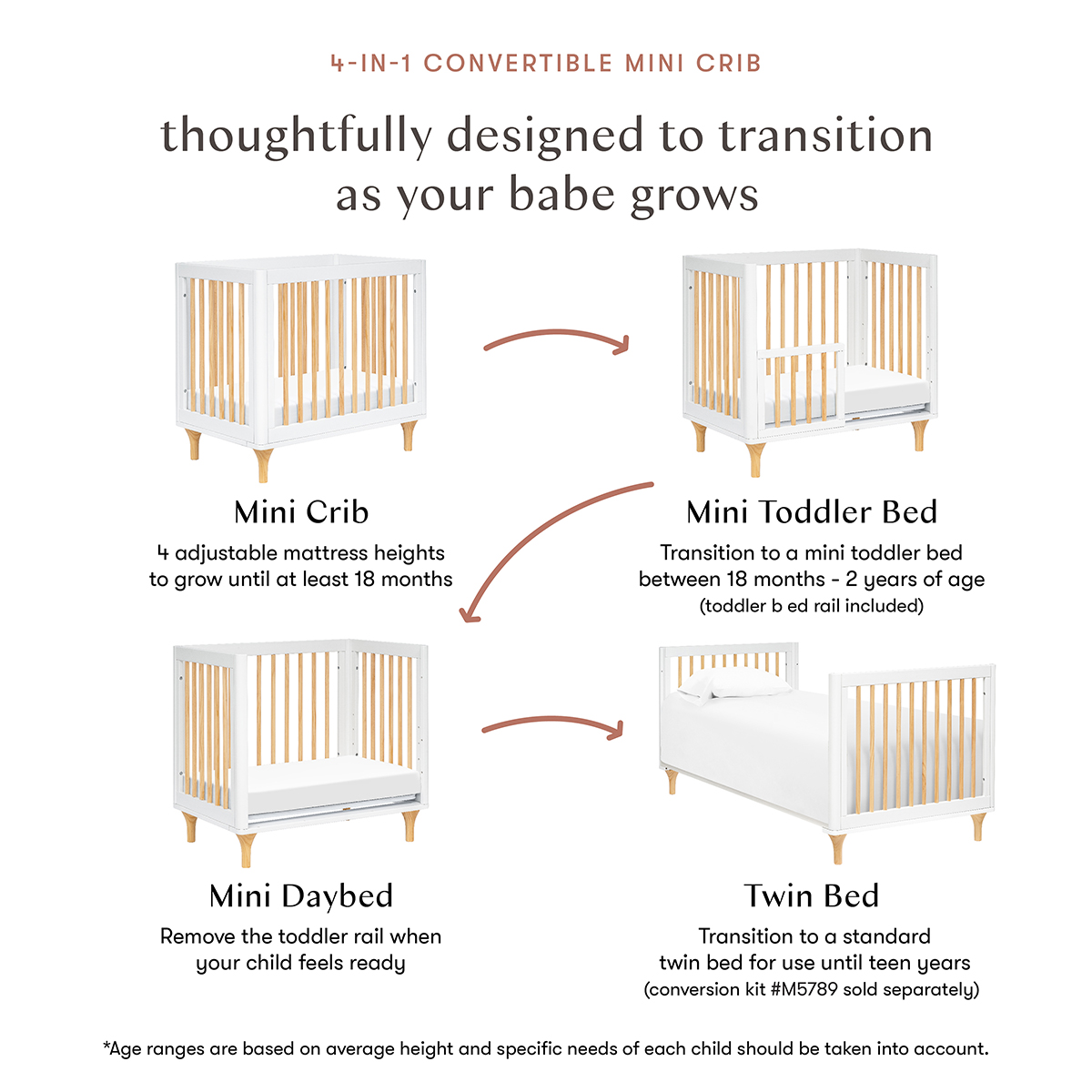 4-IN-1 CONVERTIBLE MINI CRIB

thoughtfully designed to transition as your babe grows

Mini Crib
4 adjustable mattress heights to grow until at least 18 months

Mini Toddler Bed
Transition to a mini toddler bed between 18 months - 2 years of age
(toddler b ed rail included)

Mini Daybed
Remove the toddler rail when your child feels ready

Twin Bed
Transition to a standard twin bed for use until teen years
(conversion kit #M5789 sold separately)

*Age ranges are based on average height and specific needs of each child should be taken into account.